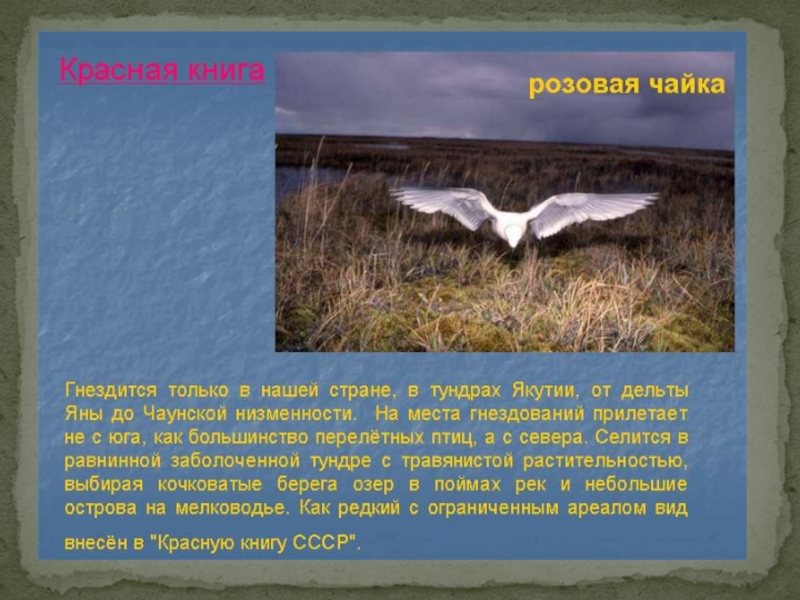 Красная книга

розовая чайка

Гнездится только в нашей стране, в тундрах Якутии, от дельты Яны до Чаунской низменности. На места гнездований прилетает не с юга, как большинство перелётных птиц, а с севера. Селится в равнинной заболоченной тундре с травянистой растительностью, выбирая кочковатые берега озер в поймах рек и небольшие острова на мелководье. Как редкий с ограниченным ареалом вид внесён в "Красную книгу СССР".